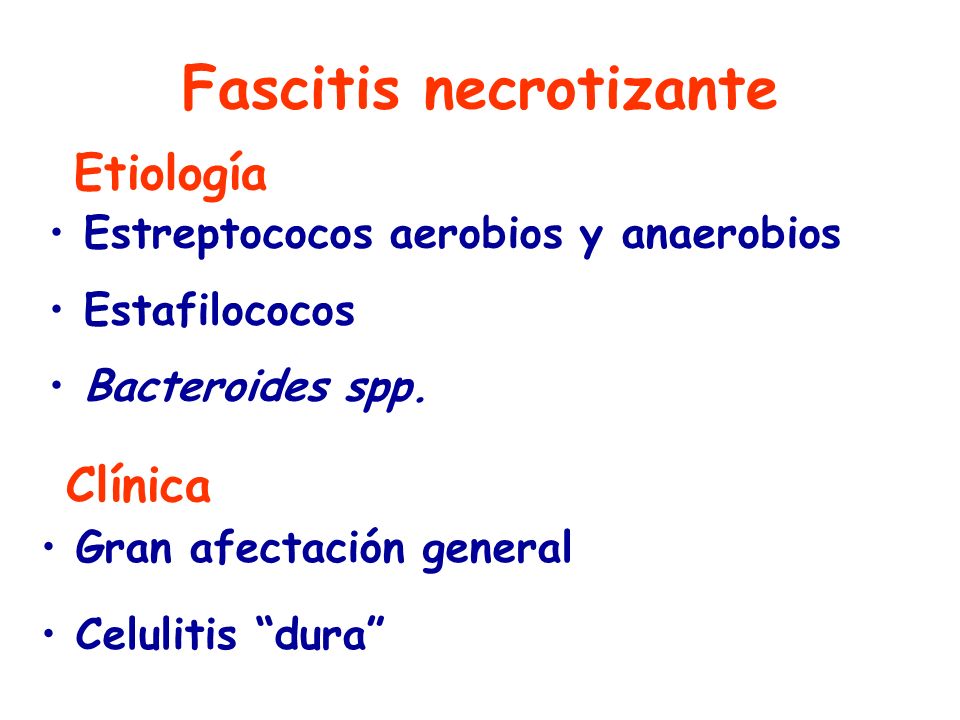 Fascitis necrotizante

Etiología

• Estreptococos aerobios y anaerobios

• Estafilococos

• Bacteroides spp.

Clínica

• Gran afectación general

• Celulitis “dura”